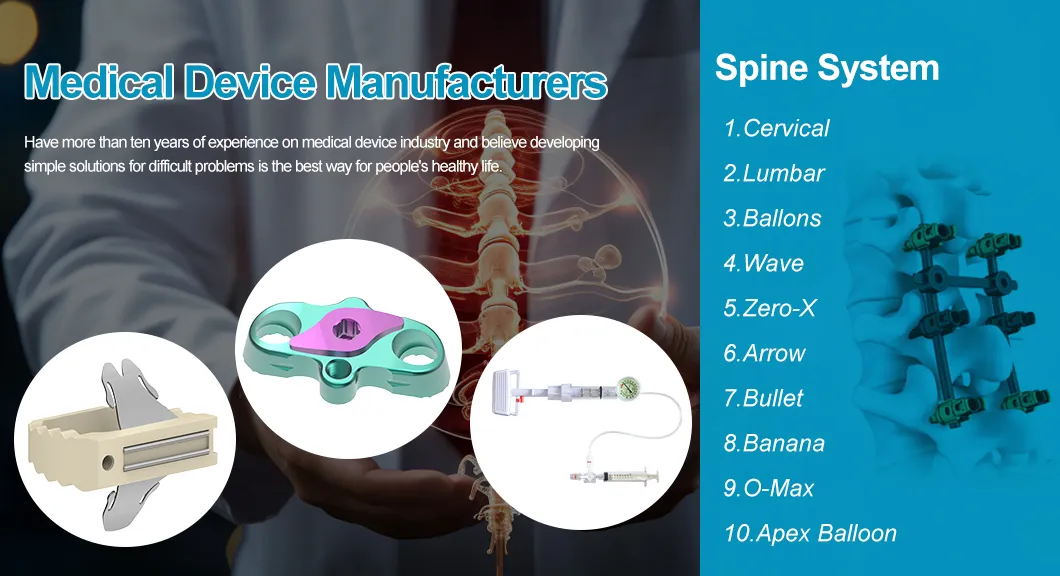 Medical Device Manufacturers

Have more than ten years of experience on medical device industry and believe developing simple solutions for difficult problems is the best way for people's healthy life.

Spine System

1.Cervical
2.Lumbar
3.Ballons
4.Wave
5.Zero-X
6.Arrow
7.Bullet
8.Banana
9.O-Max
10.Apex Balloon